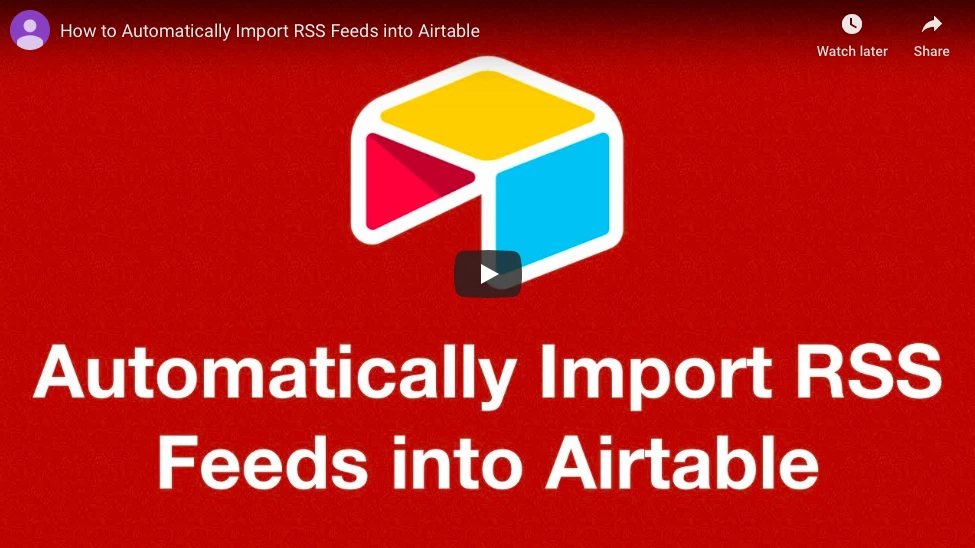 How to Automatically Import RSS Feeds into Airtable

Watch later

Share

Automatically Import RSS Feeds into Airtable